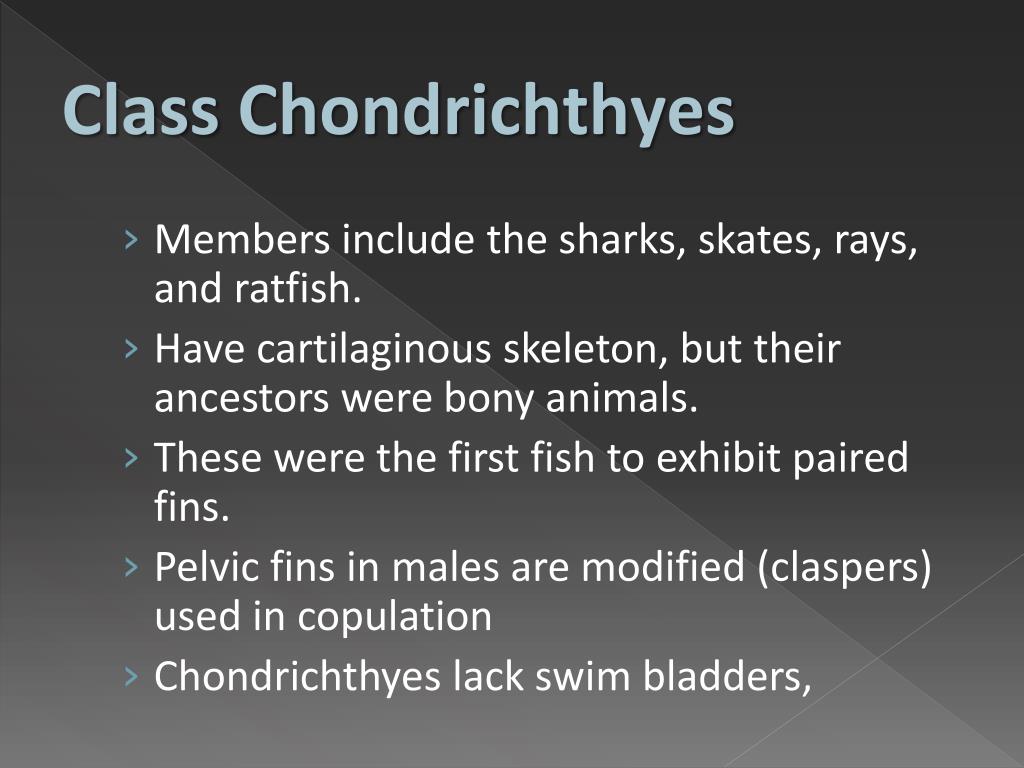 Class Chondrichthyes

› Members include the sharks, skates, rays, and ratfish.
› Have cartilaginous skeleton, but their ancestors were bony animals.
› These were the first fish to exhibit paired fins.
› Pelvic fins in males are modified (claspers) used in copulation
› Chondrichthyes lack swim bladders,